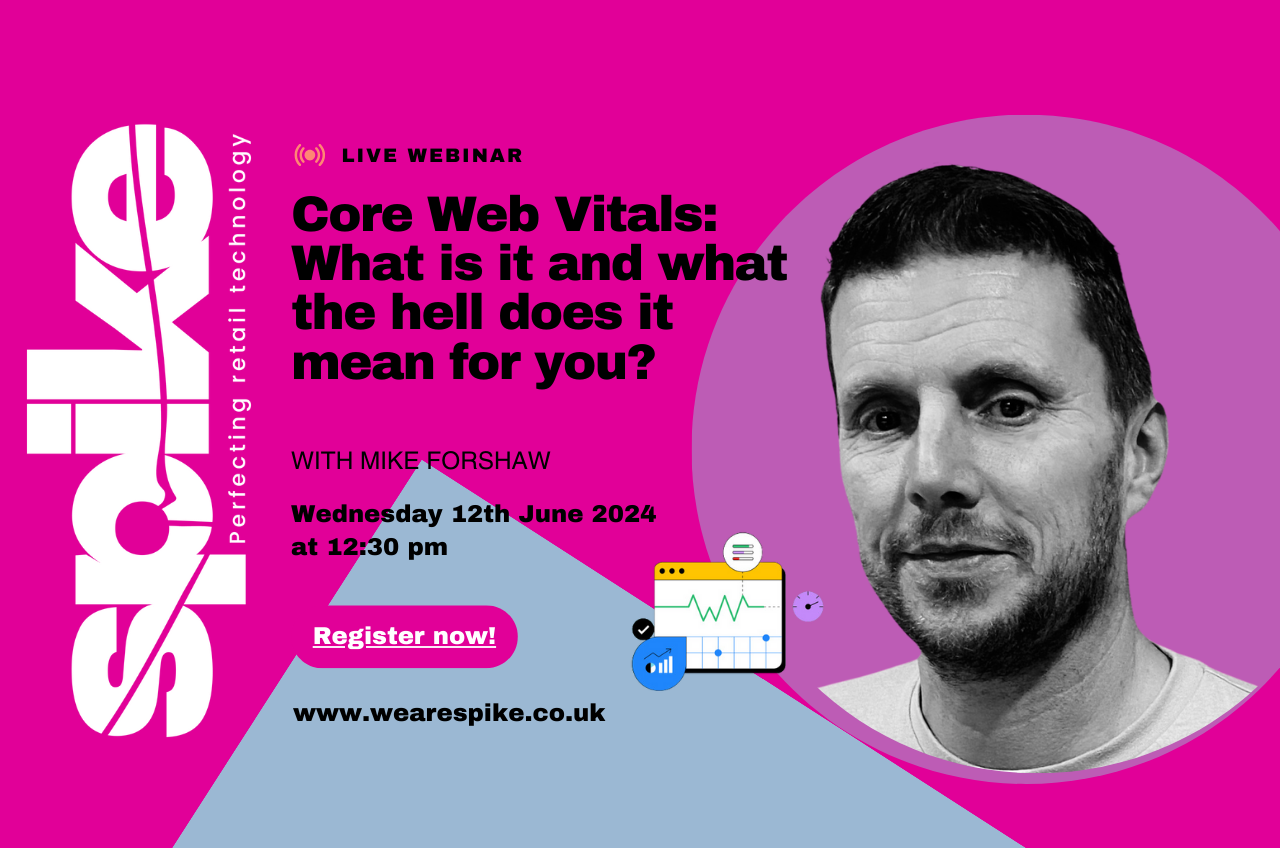 spike
Perfecting retail technology

LIVE WEBINAR

Core Web Vitals: What is it and what the hell does it mean for you?

WITH MIKE FORSHAW

Wednesday 12th June 2024 at 12:30 pm

Register now!

www.wearespike.co.uk